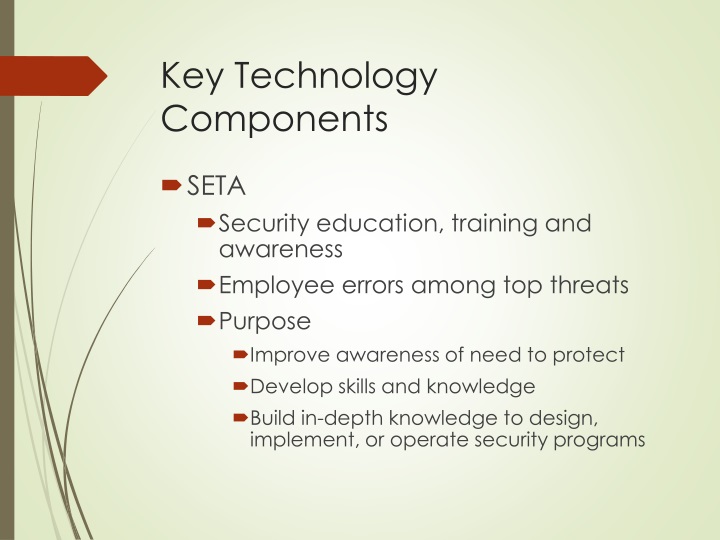 Key Technology Components

SETA

Security education, training and awareness

Employee errors among top threats

Purpose

Improve awareness of need to protect

Develop skills and knowledge

Build in-depth knowledge to design, implement, or operate security programs